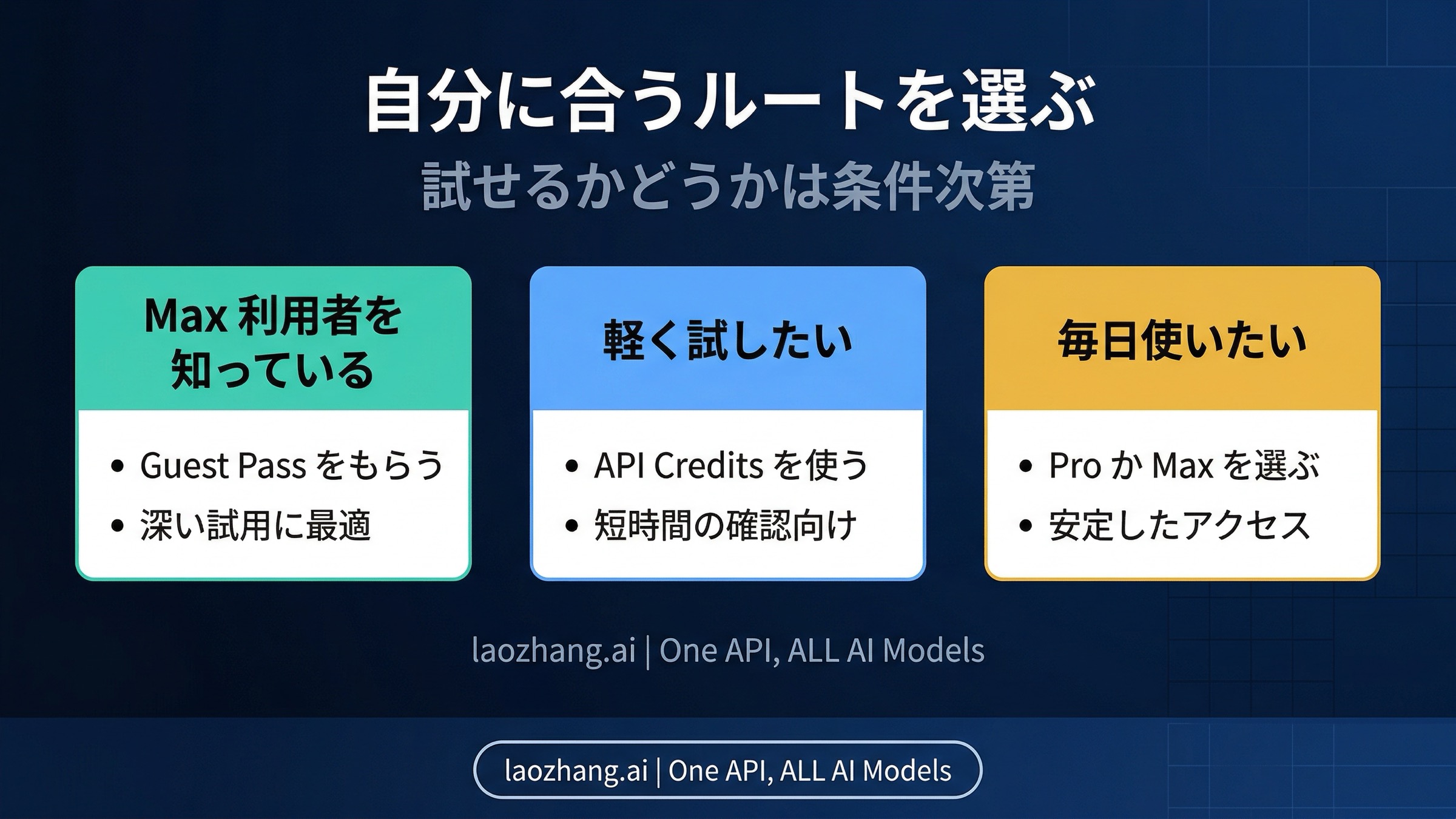 自分に合うルートを選ぶ

試せるかどうかは条件次第

Max 利用者を知っている

• Guest Pass をもらう
• 深い試用に最適

軽く試したい

• API Credits を使う
• 短時間の確認向け

毎日使いたい

• Pro か Max を選ぶ
• 安定したアクセス

laozhang.ai | One API, ALL AI Models

laozhang.ai | One API, ALL AI Models